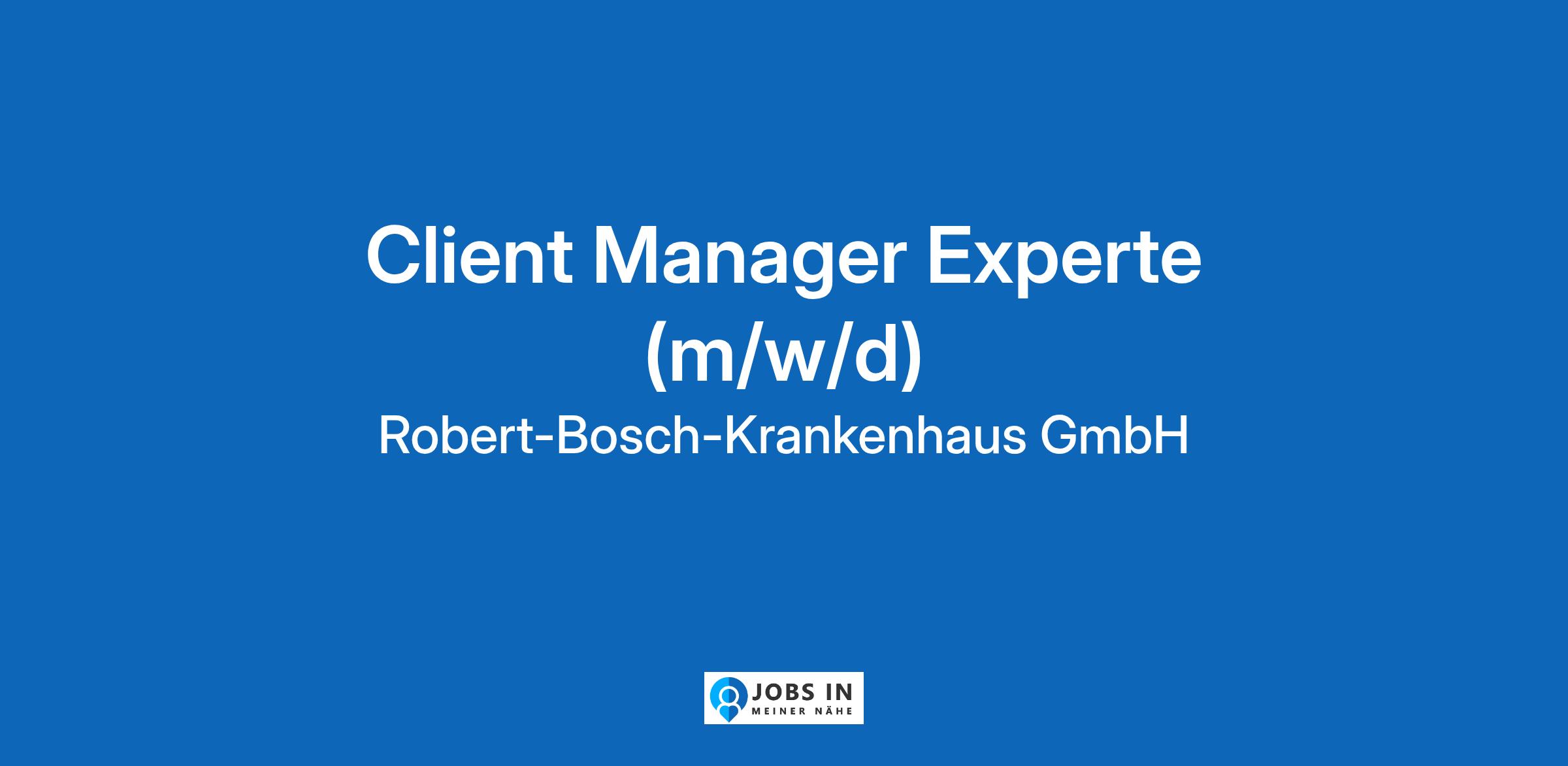 Client Manager Experte (m/w/d)

Robert-Bosch-Krankenhaus GmbH

JOBS IN
MEINER NÄHE